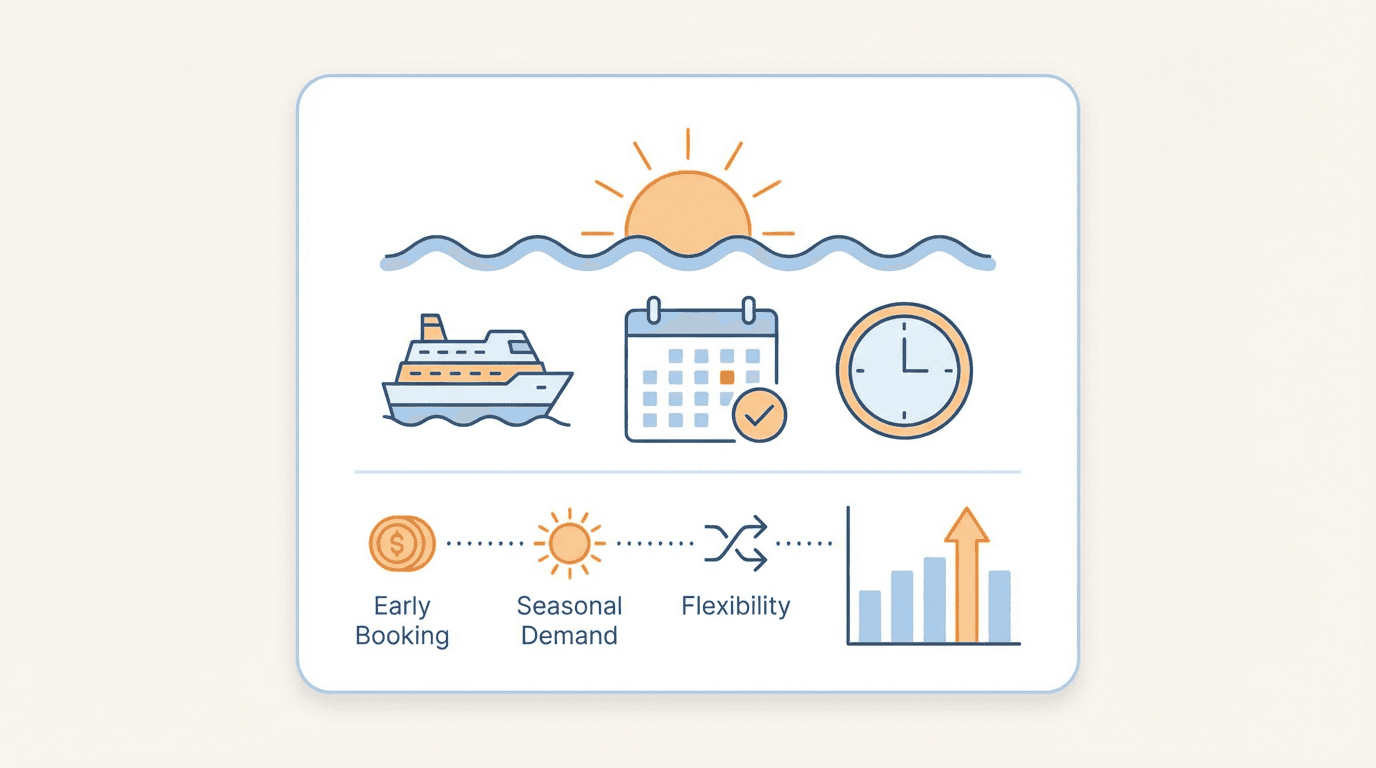 $

Early Booking

Seasonal Demand

Flexibility